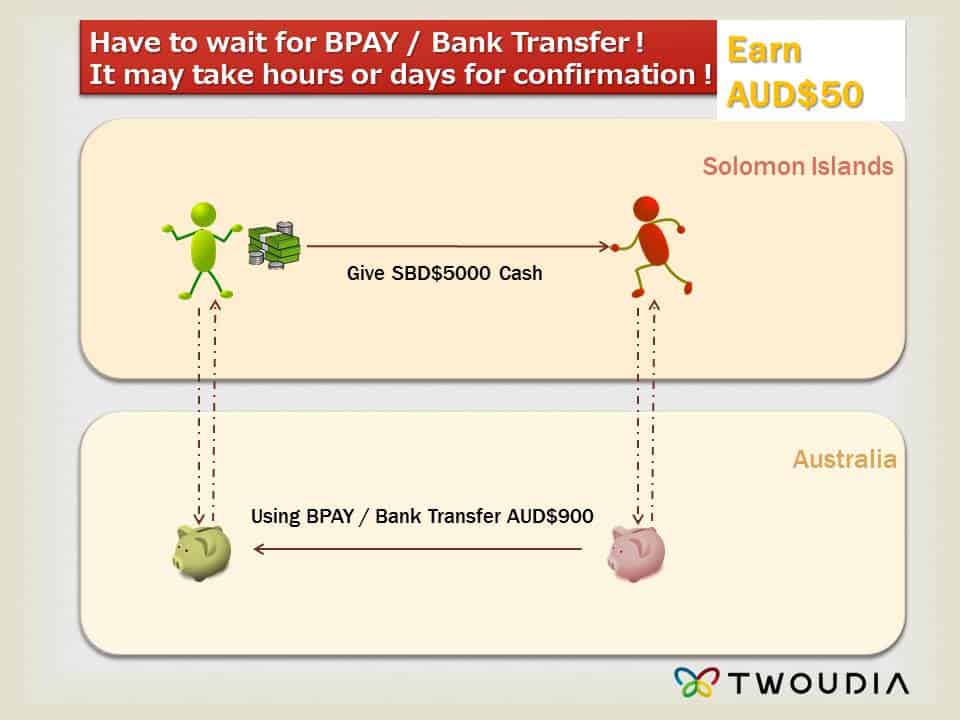 Have to wait for BPAY / Bank Transfer !
It may take hours or days for confirmation !

Earn AUD$50

Solomon Islands

Give SBD$5000 Cash

Australia

Using BPAY / Bank Transfer AUD$900

TWOUDIA